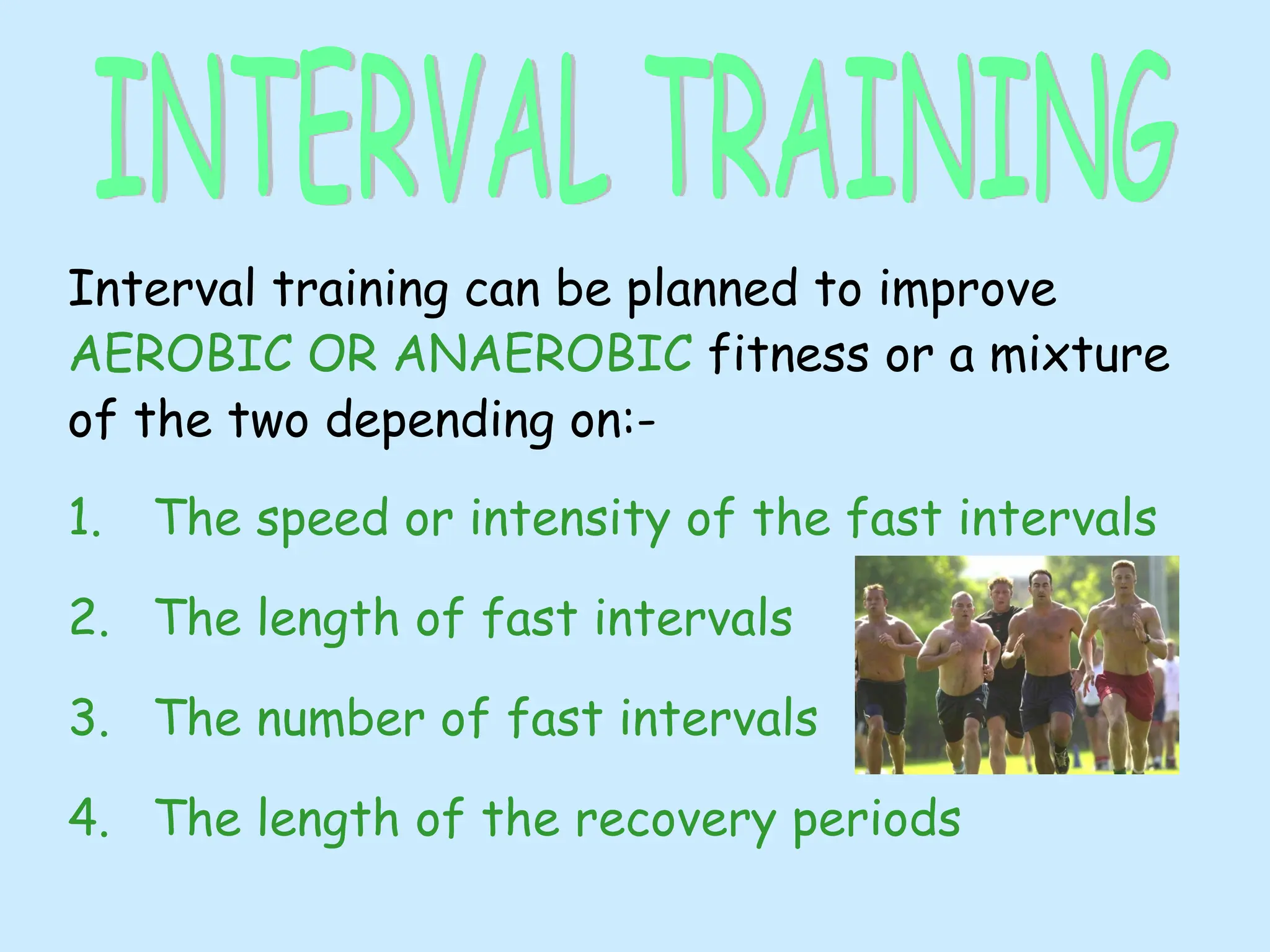 INTERVAL TRAINING

Interval training can be planned to improve AEROBIC OR ANAEROBIC fitness or a mixture of the two depending on:-

1. The speed or intensity of the fast intervals
2. The length of fast intervals
3. The number of fast intervals
4. The length of the recovery periods